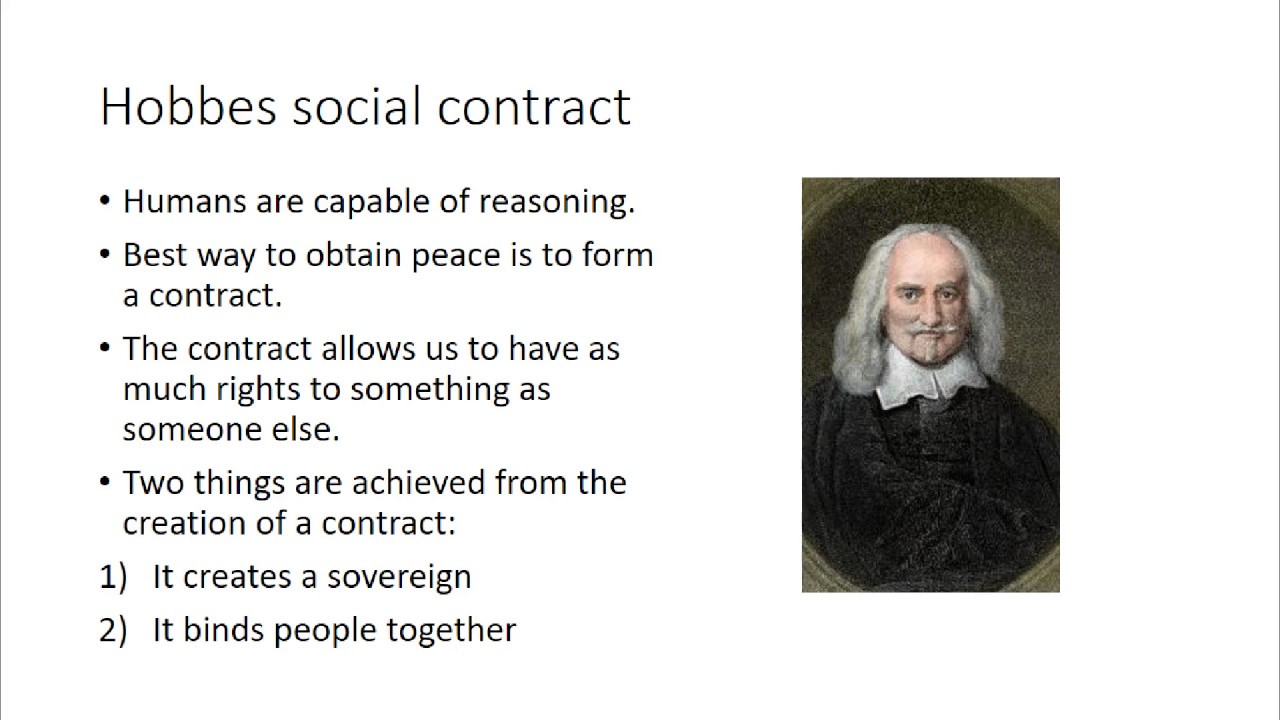 Hobbes social contract

• Humans are capable of reasoning.

• Best way to obtain peace is to form a contract.

• The contract allows us to have as much rights to something as someone else.

• Two things are achieved from the creation of a contract:

1) It creates a sovereign

2) It binds people together